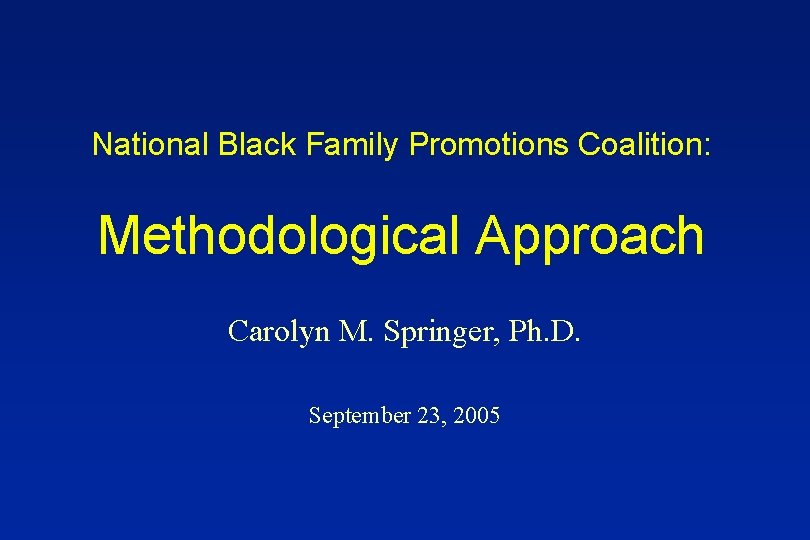 National Black Family Promotions Coalition:

Methodological Approach

Carolyn M. Springer, Ph.D.

September 23, 2005